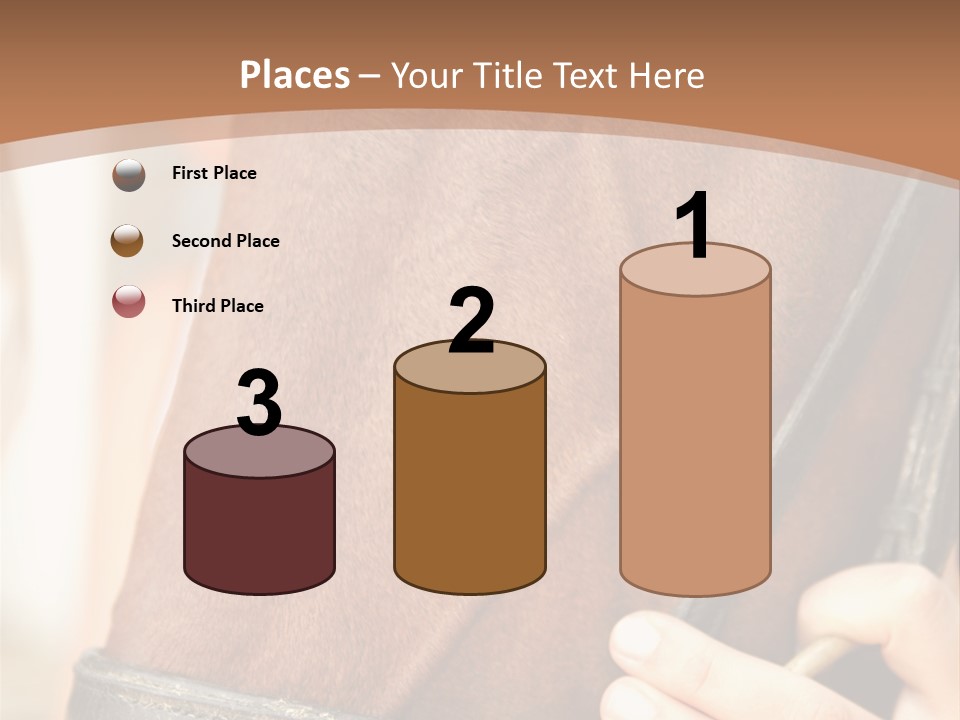 Places – Your Title Text Here

First Place

Second Place

Third Place

3

2

1